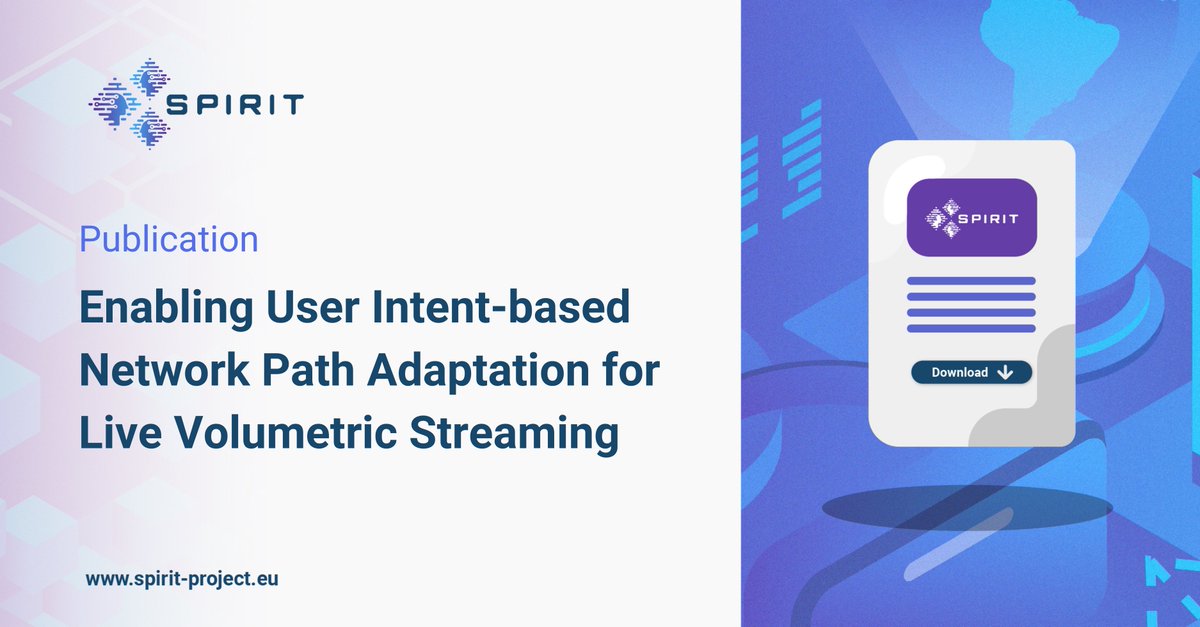 SPIRIT

Publication

Enabling User Intent-based Network Path Adaptation for Live Volumetric Streaming

www.spirit-project.eu

SPIRIT

Download